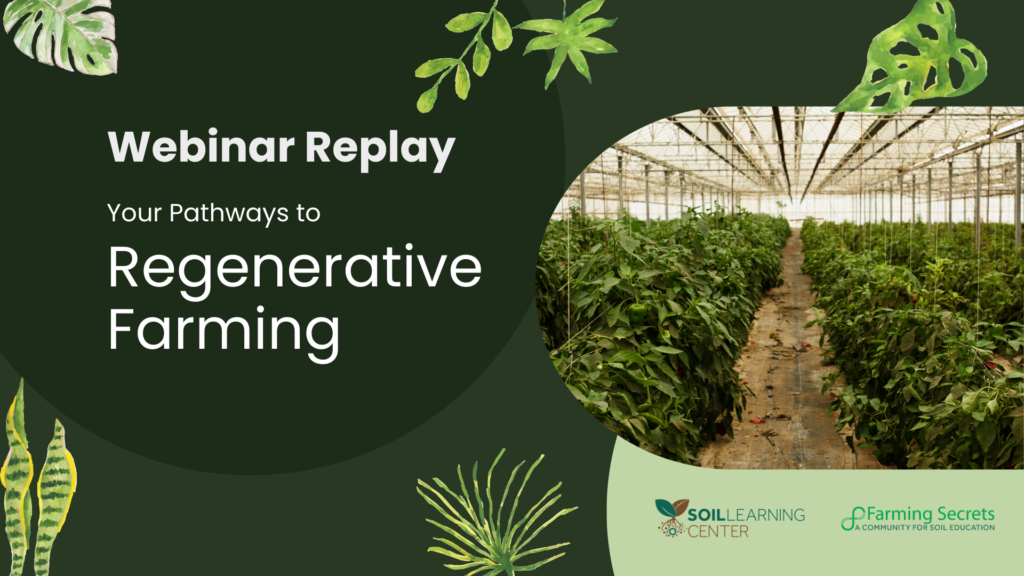 Webinar Replay

Your Pathways to

Regenerative Farming

SOIL LEARNING CENTER

Farming Secrets
A COMMUNITY FOR SOIL EDUCATION